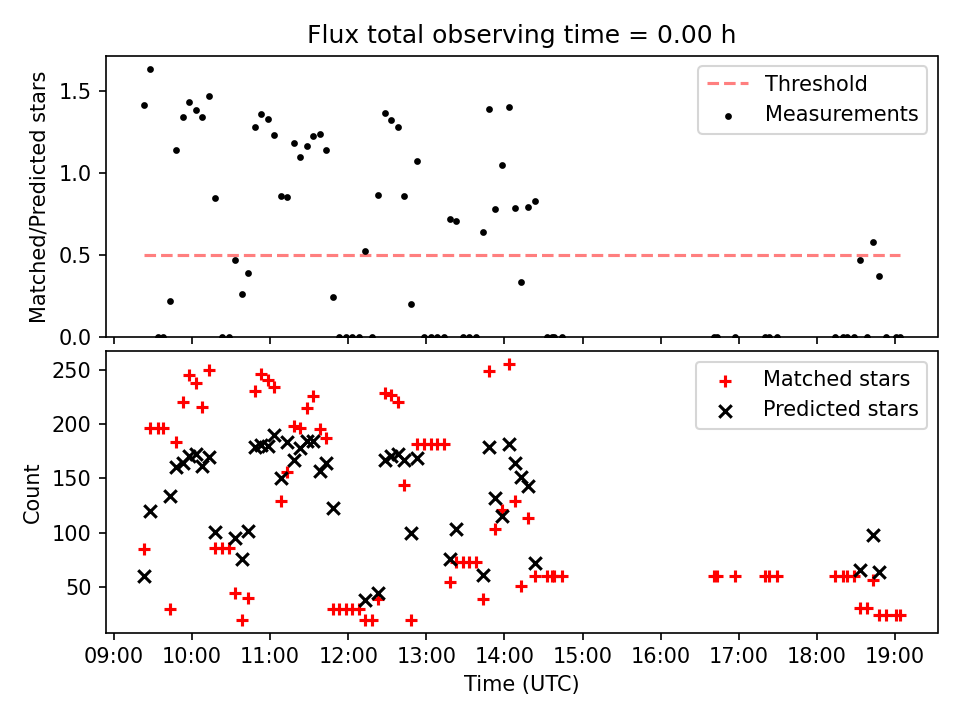 Flux total observing time = 0.00 h

Matched/Predicted stars

1.5
1.0
0.5
0.0

Threshold
Measurements

Count

250
200
150
100
50

Matched stars
Predicted stars

09:00 10:00 11:00 12:00 13:00 14:00 15:00 16:00 17:00 18:00 19:00

Time (UTC)